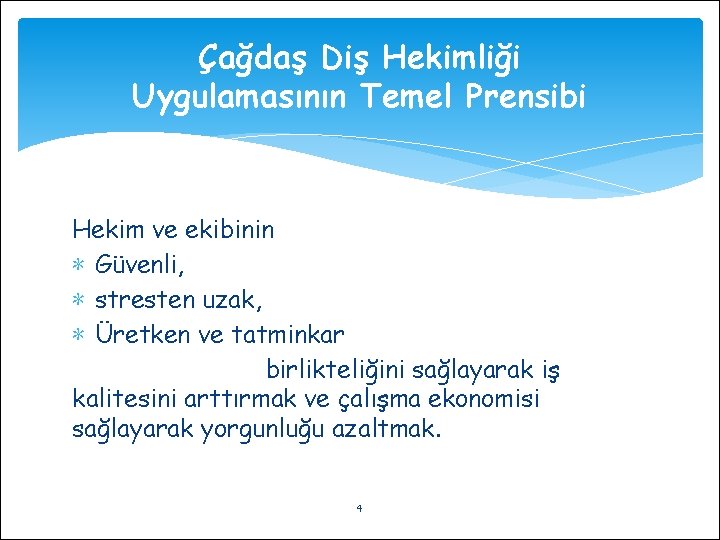 Çağdaş Diş Hekimliği Uygulamasının Temel Prensibi

Hekim ve ekibinin
* Güvenli,
* stresten uzak,
* Üretken ve tatminkar

birlikteliğini sağlayarak iş kalitesini arttırmak ve çalışma ekonomisi sağlayarak yorgunluğu azaltmak.

4